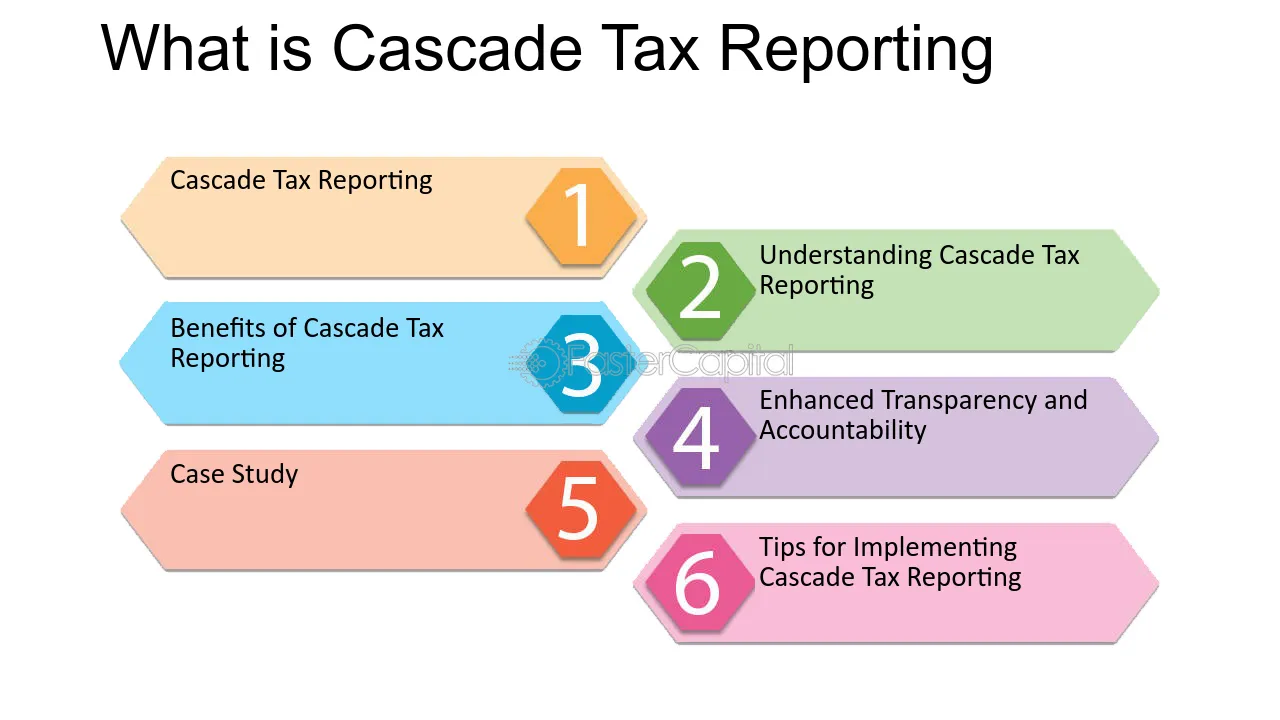 What is Cascade Tax Reporting

Cascade Tax Reporting

1

2

Understanding Cascade Tax Reporting

Benefits of Cascade Tax Reporting

3

4

Enhanced Transparency and Accountability

Case Study

5

6

Tips for Implementing Cascade Tax Reporting

FasterCapital